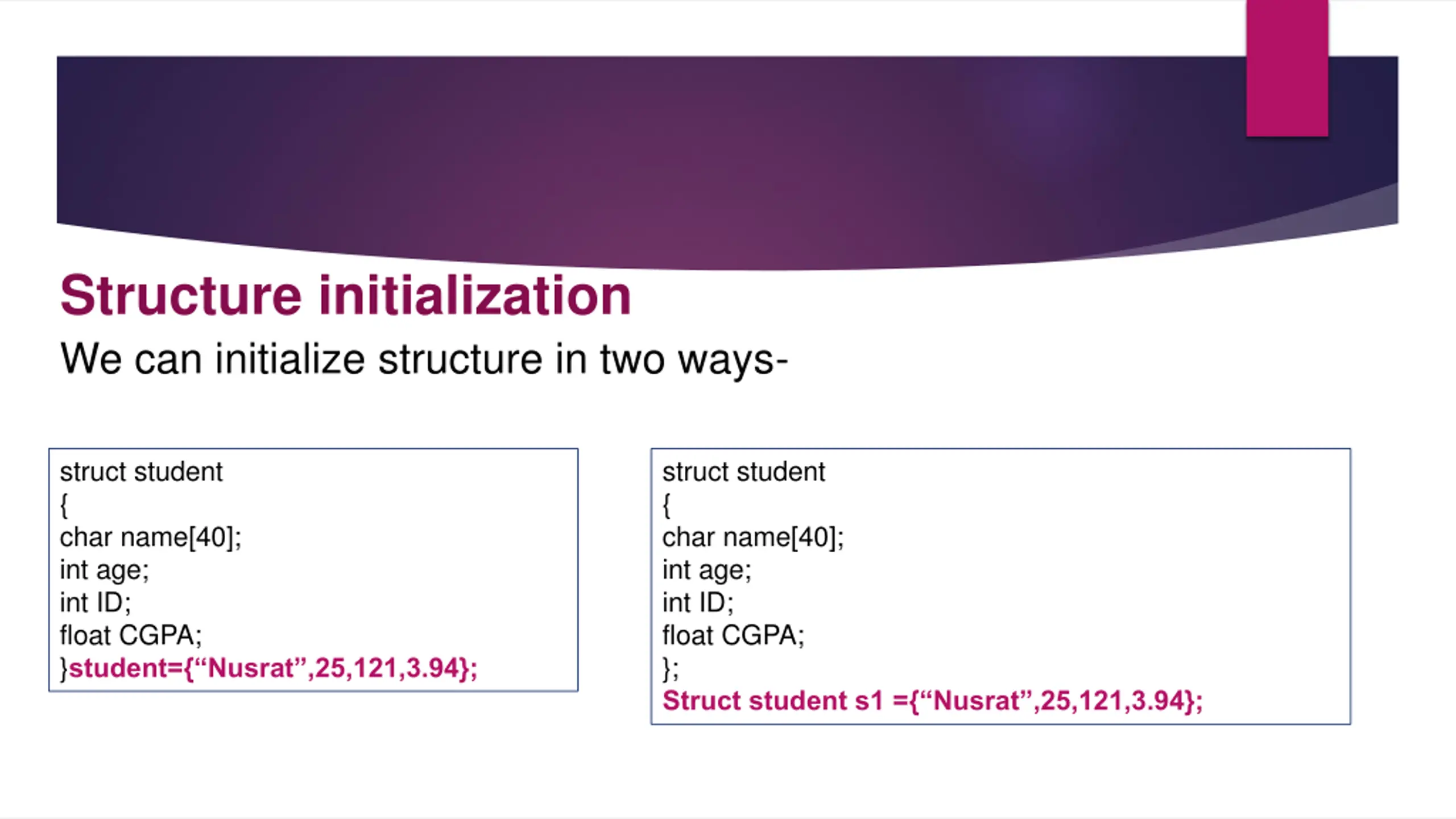 Structure initialization

We can initialize structure in two ways-

struct student
{
char name[40];
int age;
int ID;
float CGPA;
}student={“Nusrat”,25,121,3.94};

struct student
{
char name[40];
int age;
int ID;
float CGPA;
};
Struct student s1 ={“Nusrat”,25,121,3.94};